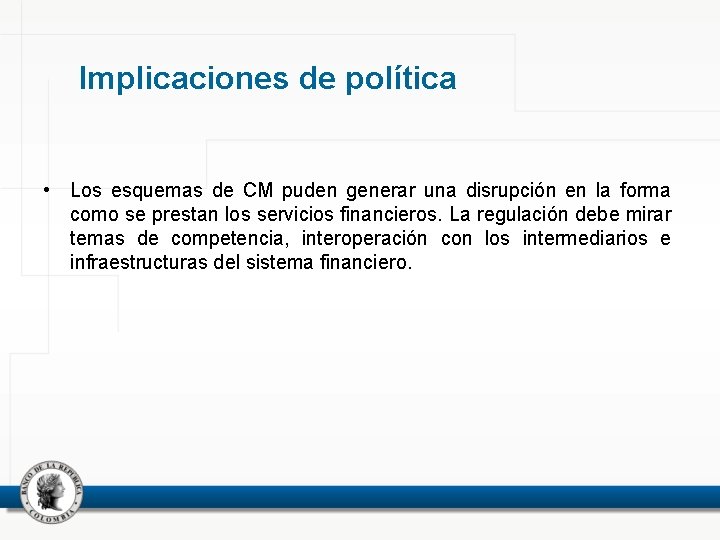 Implicaciones de política

• Los esquemas de CM puden generar una disrupción en la forma como se prestan los servicios financieros. La regulación debe mirar temas de competencia, interoperación con los intermediarios e infraestructuras del sistema financiero.

BANCO DE LA REPUBLICA COLOMBIA